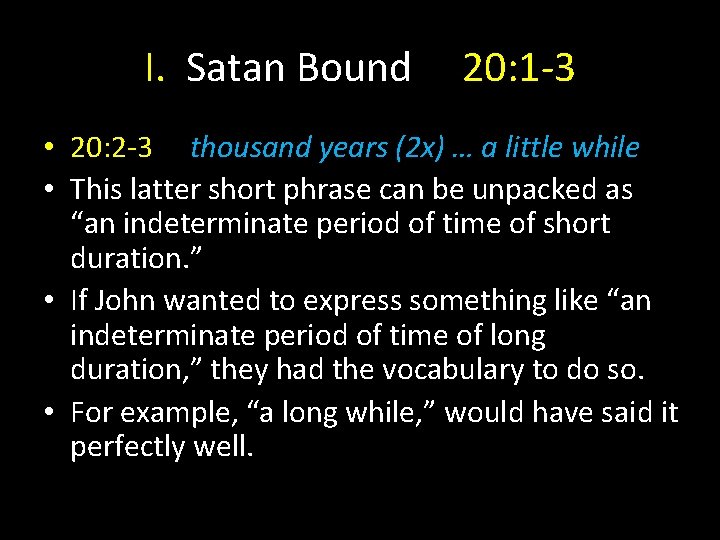 I. Satan Bound 20:1-3

• 20:2-3 thousand years (2x) … a little while
• This latter short phrase can be unpacked as “an indeterminate period of time of short duration.”
• If John wanted to express something like “an indeterminate period of time of long duration,” they had the vocabulary to do so.
• For example, “a long while,” would have said it perfectly well.